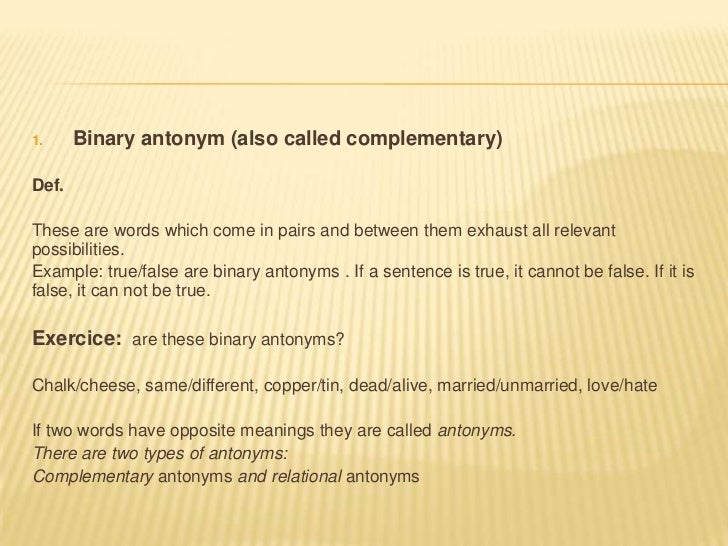 1. Binary antonym (also called complementary)

Def.

These are words which come in pairs and between them exhaust all relevant possibilities.
Example: true/false are binary antonyms . If a sentence is true, it cannot be false. If it is false, it can not be true.

Exercice: are these binary antonyms?

Chalk/cheese, same/different, copper/tin, dead/alive, married/unmarried, love/hate

If two words have opposite meanings they are called antonyms.
There are two types of antonyms:
Complementary antonyms and relational antonyms